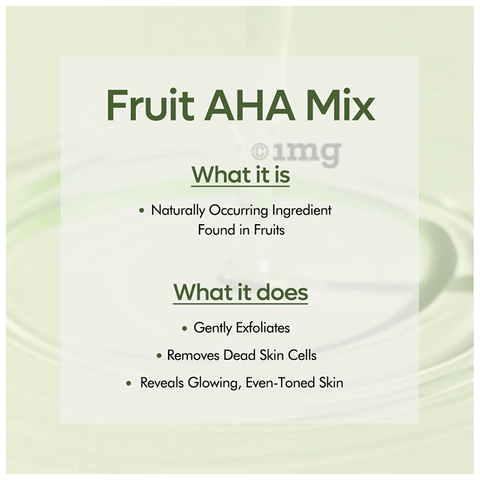 Fruit AHA Mix

©1mg

What it is

• Naturally Occurring Ingredient Found in Fruits

What it does

• Gently Exfoliates

• Removes Dead Skin Cells

• Reveals Glowing, Even-Toned Skin